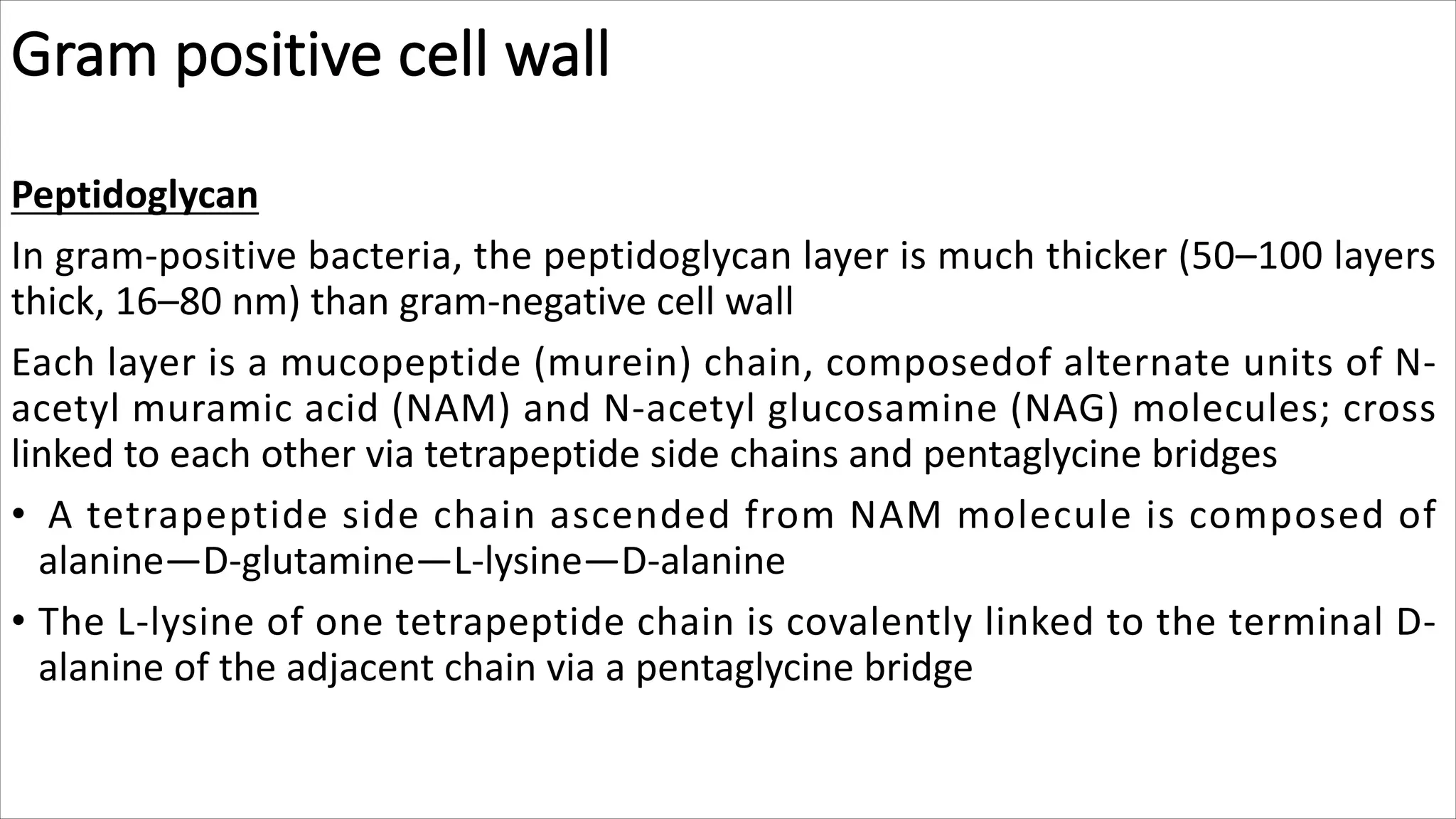 Gram positive cell wall

Peptidoglycan

In gram-positive bacteria, the peptidoglycan layer is much thicker (50–100 layers thick, 16–80 nm) than gram-negative cell wall

Each layer is a mucopeptide (murein) chain, composedof alternate units of N-acetyl muramic acid (NAM) and N-acetyl glucosamine (NAG) molecules; cross linked to each other via tetrapeptide side chains and pentaglycine bridges

• A tetrapeptide side chain ascended from NAM molecule is composed of alanine—D-glutamine—L-lysine—D-alanine

• The L-lysine of one tetrapeptide chain is covalently linked to the terminal D-alanine of the adjacent chain via a pentaglycine bridge